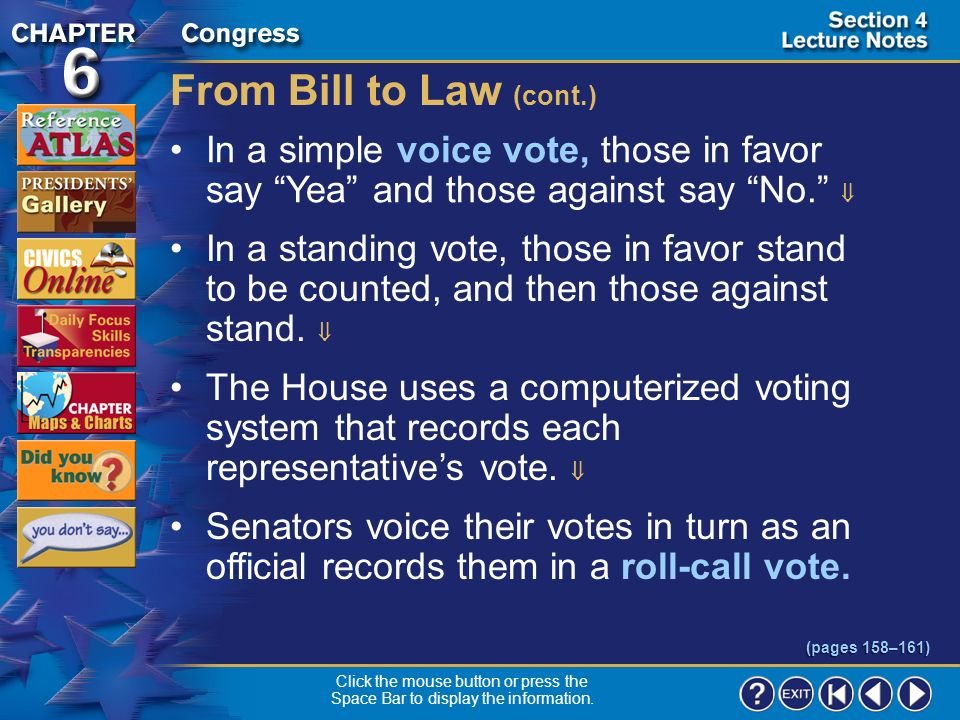 CHAPTER 6 Congress

Section 4 Lecture Notes

Reference ATLAS

PRESIDENTS' Gallery

CIVICS Online

Daily Focus Skills Transparencies

CHAPTER Maps & Charts

Did you know?

you don't say...

From Bill to Law (cont.)

• In a simple voice vote, those in favor say “Yea” and those against say “No.” ⇓

• In a standing vote, those in favor stand to be counted, and then those against stand. ⇓

• The House uses a computerized voting system that records each representative’s vote. ⇓

• Senators voice their votes in turn as an official records them in a roll-call vote.

(pages 158–161)

Click the mouse button or press the Space Bar to display the information.

? EXIT